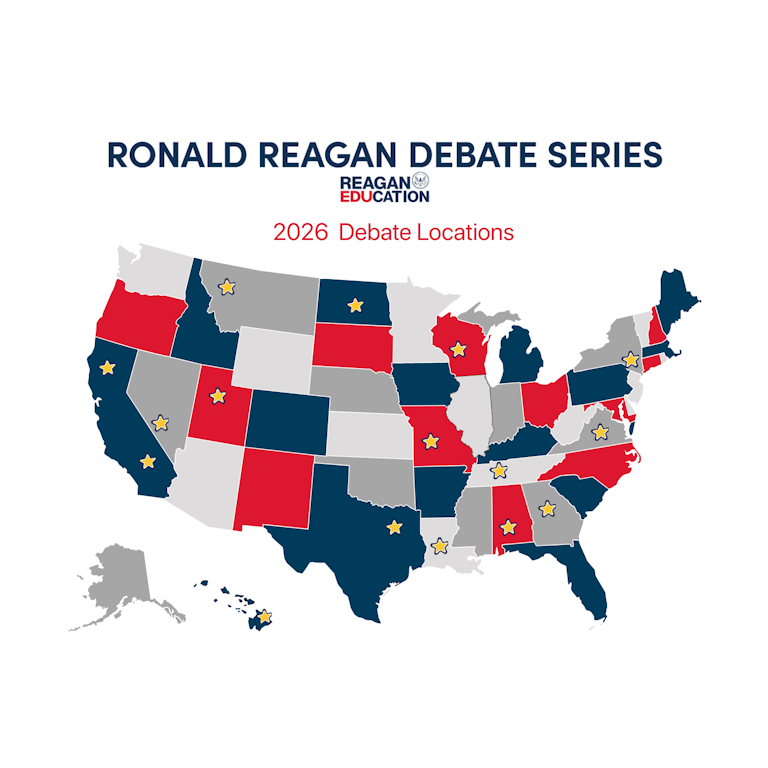 RONALD REAGAN DEBATE SERIES

REAGAN EDUCATION

2026 Debate Locations